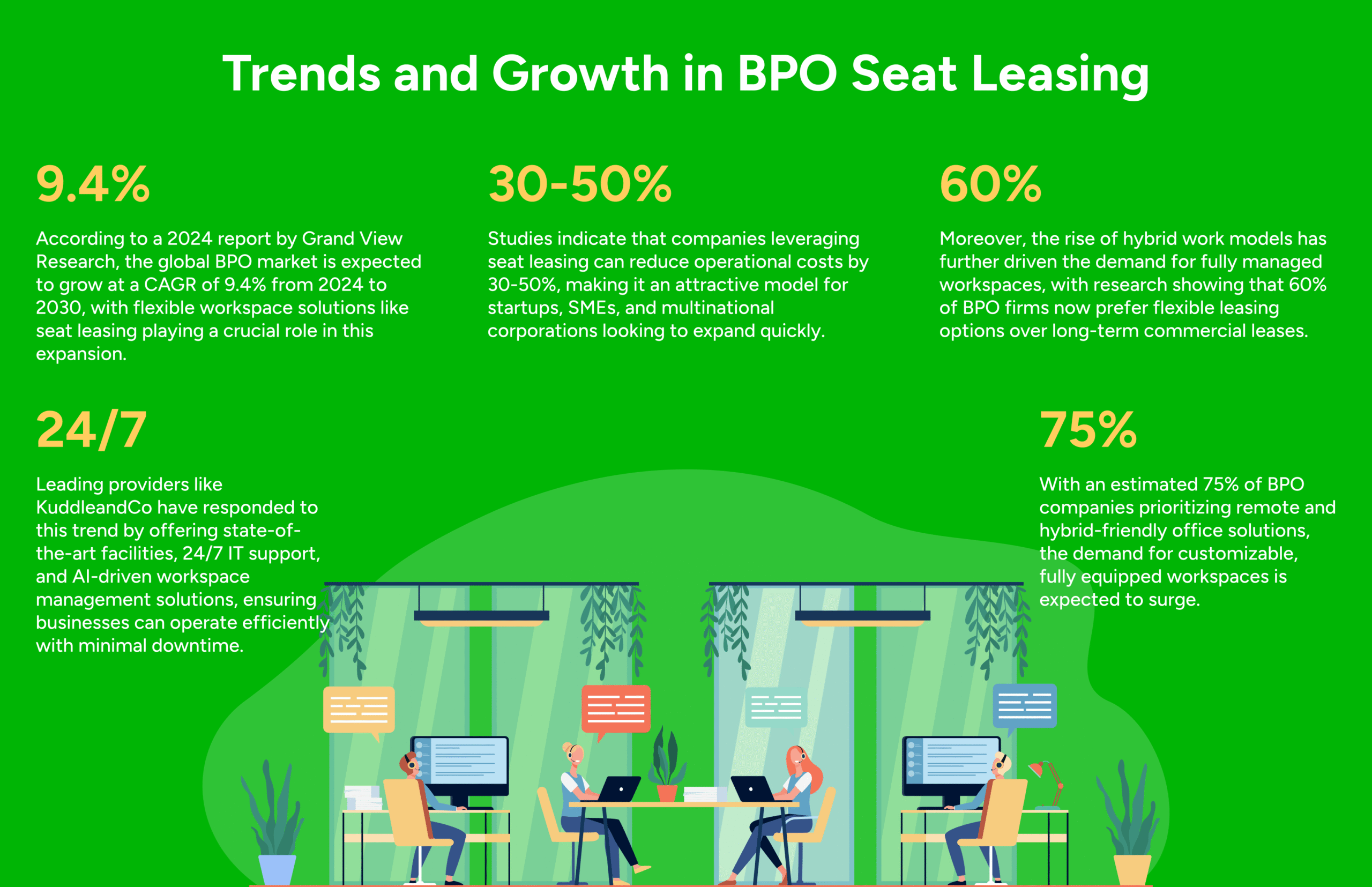 Trends and Growth in BPO Seat Leasing

9.4%

According to a 2024 report by Grand View Research, the global BPO market is expected to grow at a CAGR of 9.4% from 2024 to 2030, with flexible workspace solutions like seat leasing playing a crucial role in this expansion.

30-50%

Studies indicate that companies leveraging seat leasing can reduce operational costs by 30-50%, making it an attractive model for startups, SMEs, and multinational corporations looking to expand quickly.

60%

Moreover, the rise of hybrid work models has further driven the demand for fully managed workspaces, with research showing that 60% of BPO firms now prefer flexible leasing options over long-term commercial leases.

24/7

Leading providers like KuddleandCo have responded to this trend by offering state-of-the-art facilities, 24/7 IT support, and AI-driven workspace management solutions, ensuring businesses can operate efficiently with minimal downtime.

75%

With an estimated 75% of BPO companies prioritizing remote and hybrid-friendly office solutions, the demand for customizable, fully equipped workspaces is expected to surge.